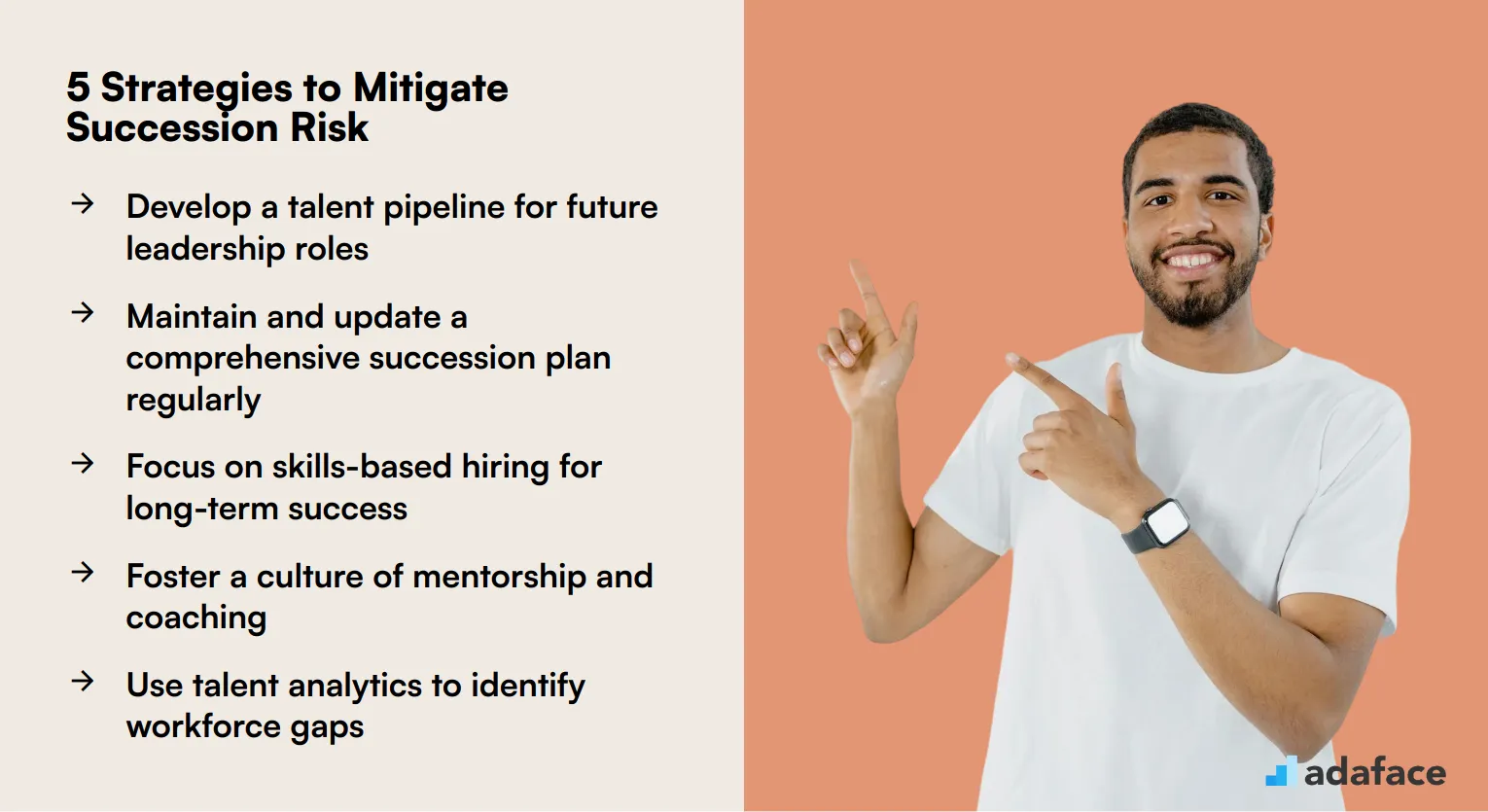 5 Strategies to Mitigate Succession Risk

→ Develop a talent pipeline for future leadership roles

→ Maintain and update a comprehensive succession plan regularly

→ Focus on skills-based hiring for long-term success

→ Foster a culture of mentorship and coaching

→ Use talent analytics to identify workforce gaps

adaface